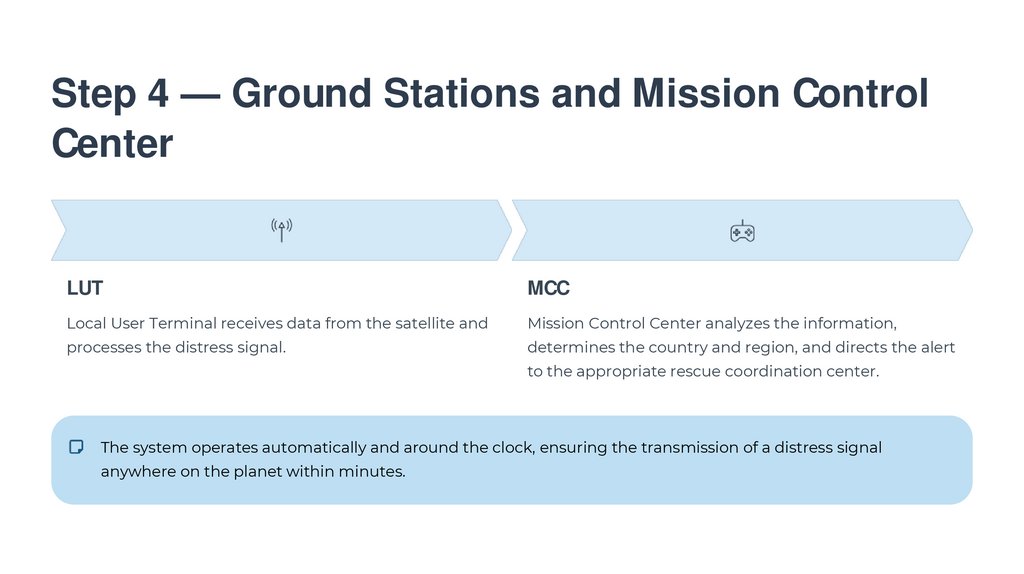 Step 4 — Ground Stations and Mission Control Center

LUT

Local User Terminal receives data from the satellite and processes the distress signal.

MCC

Mission Control Center analyzes the information, determines the country and region, and directs the alert to the appropriate rescue coordination center.

The system operates automatically and around the clock, ensuring the transmission of a distress signal anywhere on the planet within minutes.